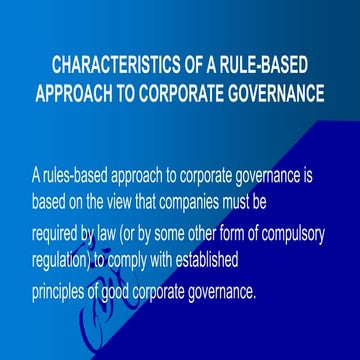 CHARACTERISTICS OF A RULE-BASED APPROACH TO CORPORATE GOVERNANCE

A rules-based approach to corporate governance is based on the view that companies must be required by law (or by some other form of compulsory regulation) to comply with established principles of good corporate governance.